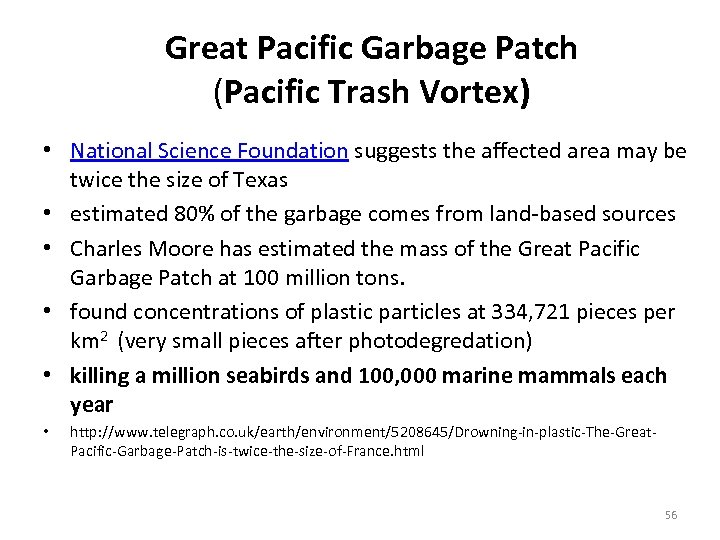 Great Pacific Garbage Patch
(Pacific Trash Vortex)

• National Science Foundation suggests the affected area may be twice the size of Texas
• estimated 80% of the garbage comes from land-based sources
• Charles Moore has estimated the mass of the Great Pacific Garbage Patch at 100 million tons.
• found concentrations of plastic particles at 334,721 pieces per $km^2$ (very small pieces after photodegredation)
• killing a million seabirds and 100,000 marine mammals each year
• http://www.telegraph.co.uk/earth/environment/5208645/Drowning-in-plastic-The-Great-Pacific-Garbage-Patch-is-twice-the-size-of-France.html

56